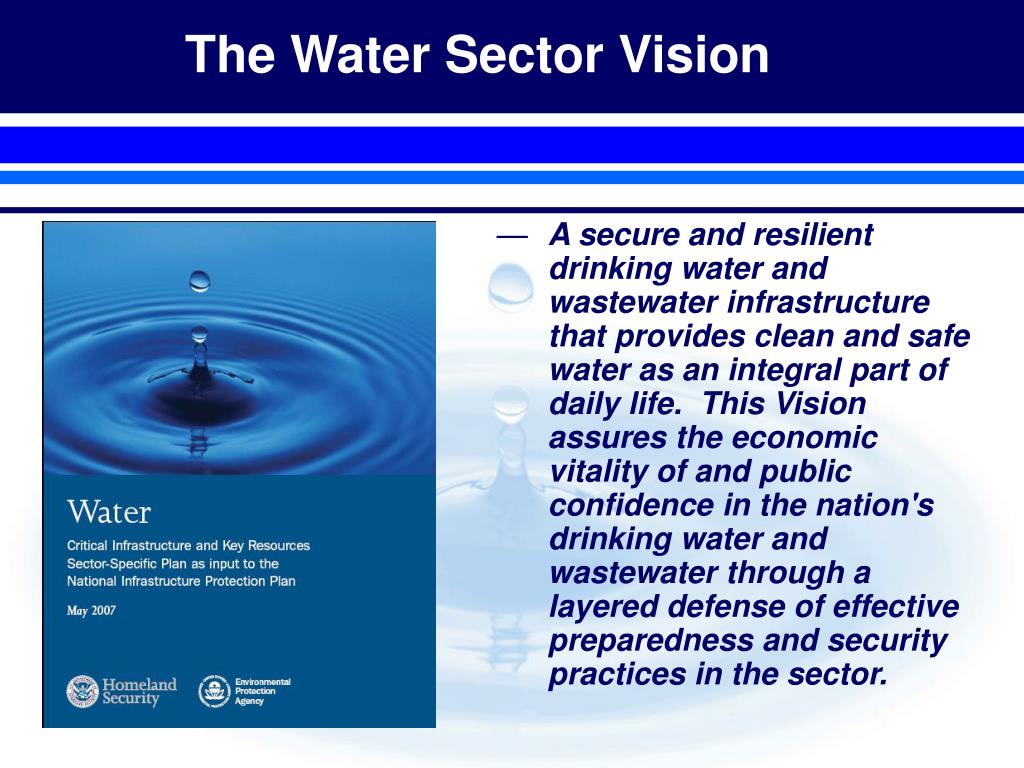 The Water Sector Vision

Water

Critical Infrastructure and Key Resources Sector-Specific Plan as input to the National Infrastructure Protection Plan

May 2007

Homeland Security

Environmental Protection Agency

— A secure and resilient drinking water and wastewater infrastructure that provides clean and safe water as an integral part of daily life. This Vision assures the economic vitality of and public confidence in the nation's drinking water and wastewater through a layered defense of effective preparedness and security practices in the sector.